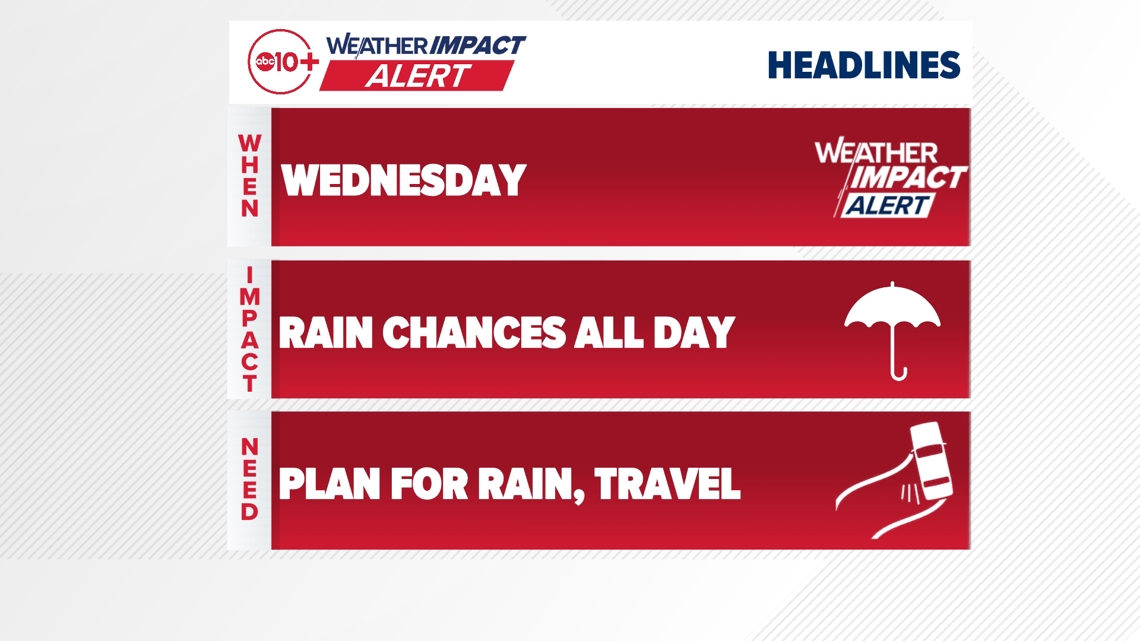 abc10+ WEATHER IMPACT ALERT

HEADLINES

WHEN

WEDNESDAY

WEATHER IMPACT ALERT

IMPACT

RAIN CHANCES ALL DAY

NEED

PLAN FOR RAIN, TRAVEL